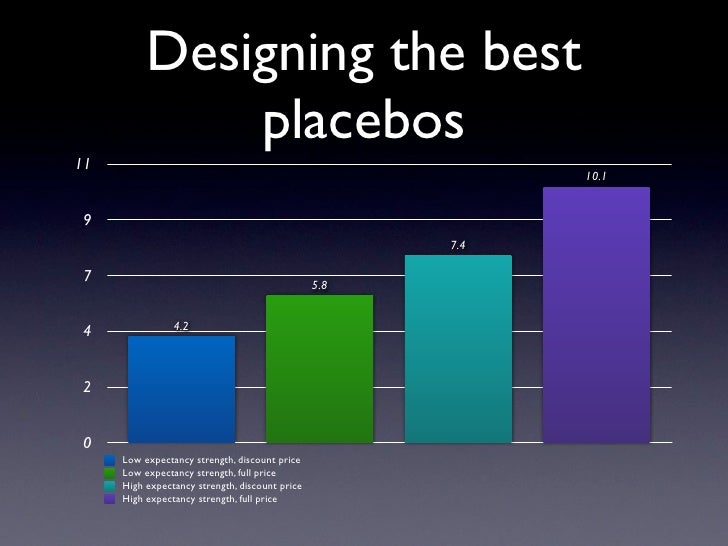 Designing the best placebos

11
9
7
4
2
0

4.2
5.8
7.4
10.1

Low expectancy strength, discount price
Low expectancy strength, full price
High expectancy strength, discount price
High expectancy strength, full price